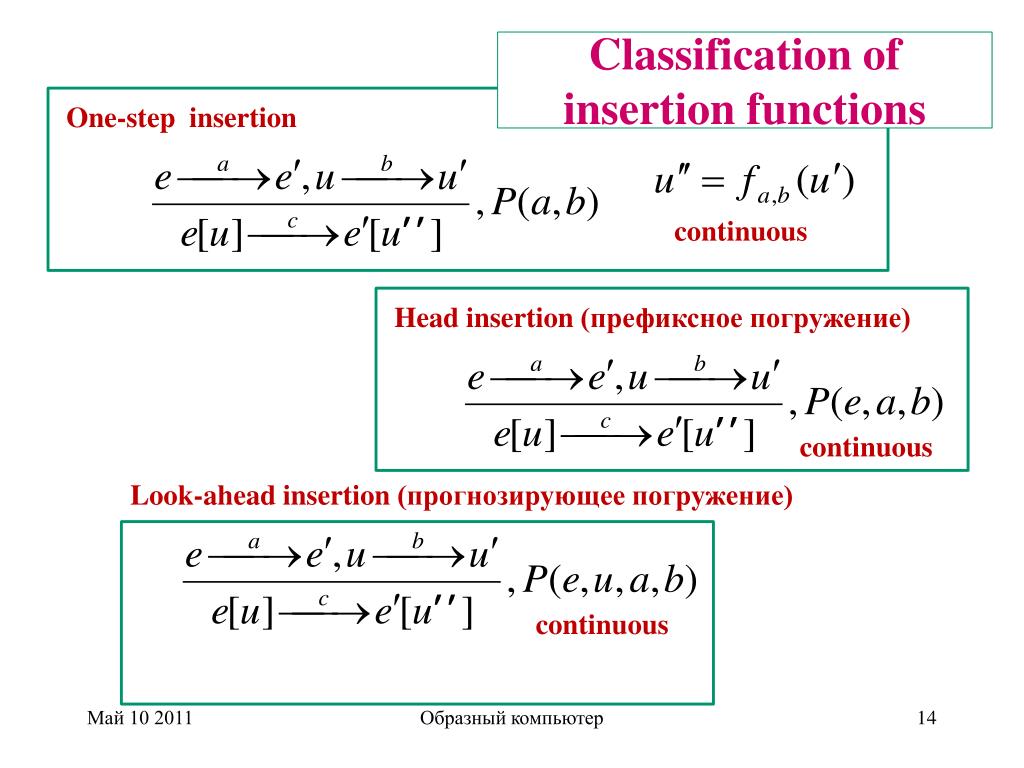 Classification of insertion functions

One-step insertion

$\frac{e \xrightarrow{a} e', u \xrightarrow{b} u'}{e[u] \xrightarrow{c} e'[u'']}, P(a,b)$

$u'' = f_{a,b}(u')$

continuous

Head insertion (префиксное погружение)

$\frac{e \xrightarrow{a} e', u \xrightarrow{b} u'}{e[u] \xrightarrow{c} e'[u'']}, P(e,a,b)$

continuous

Look-ahead insertion (прогнозирующее погружение)

$\frac{e \xrightarrow{a} e', u \xrightarrow{b} u'}{e[u] \xrightarrow{c} e'[u'']}, P(e,u,a,b)$

continuous

Май 10 2011

Образный компьютер

14